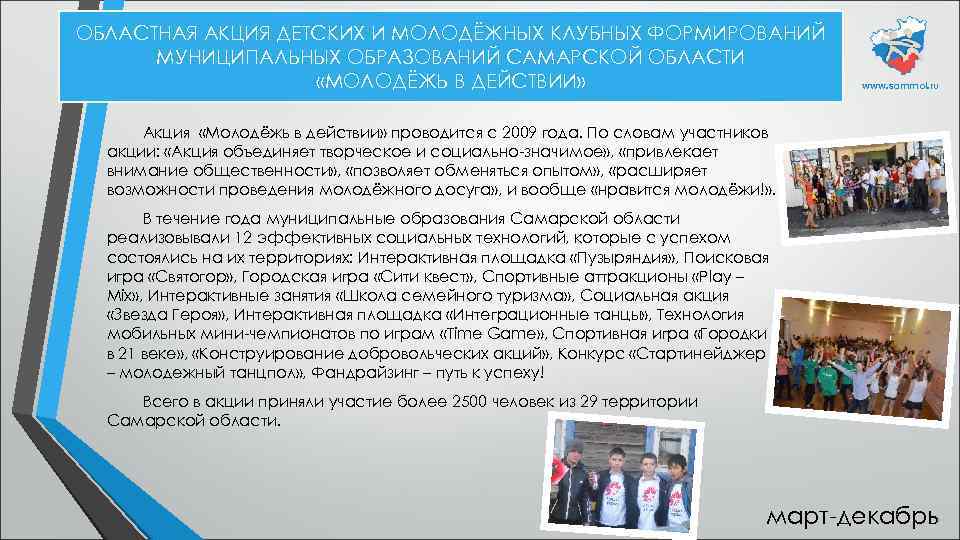 ОБЛАСТНАЯ АКЦИЯ ДЕТСКИХ И МОЛОДЁЖНЫХ КЛУБНЫХ ФОРМИРОВАНИЙ МУНИЦИПАЛЬНЫХ ОБРАЗОВАНИЙ САМАРСКОЙ ОБЛАСТИ «МОЛОДЁЖЬ В ДЕЙСТВИИ»

www.sammol.ru

Акция «Молодёжь в действии» проводится с 2009 года. По словам участников акции: «Акция объединяет творческое и социально-значимое», «привлекает внимание общественности», «позволяет обменяться опытом», «расширяет возможности проведения молодёжного досуга», и вообще «нравится молодёжи!».

В течение года муниципальные образования Самарской области реализовывали 12 эффективных социальных технологий, которые с успехом состоялись на их территориях: Интерактивная площадка «Пузыряндия», Поисковая игра «Святогор», Городская игра «Сити квест», Спортивные аттракционы «Play – Mix», Интерактивные занятия «Школа семейного туризма», Социальная акция «Звезда Героя», Интерактивная площадка «Интеграционные танцы», Технология мобильных мини-чемпионатов по играм «Time Game», Спортивная игра «Городки в 21 веке», «Конструирование добровольческих акций», Конкурс «Стартинейджер – молодежный танцпол», Фандрайзинг – путь к успеху!

Всего в акции приняли участие более 2500 человек из 29 территории Самарской области.

март-декабрь